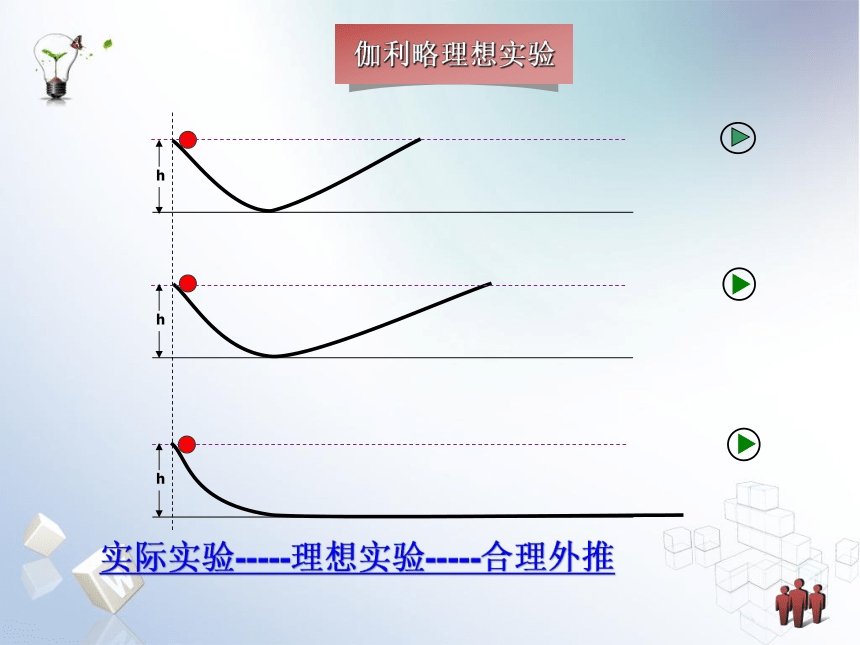 伽利略理想实验

h

h

h

实际实验-----理想实验-----合理外推